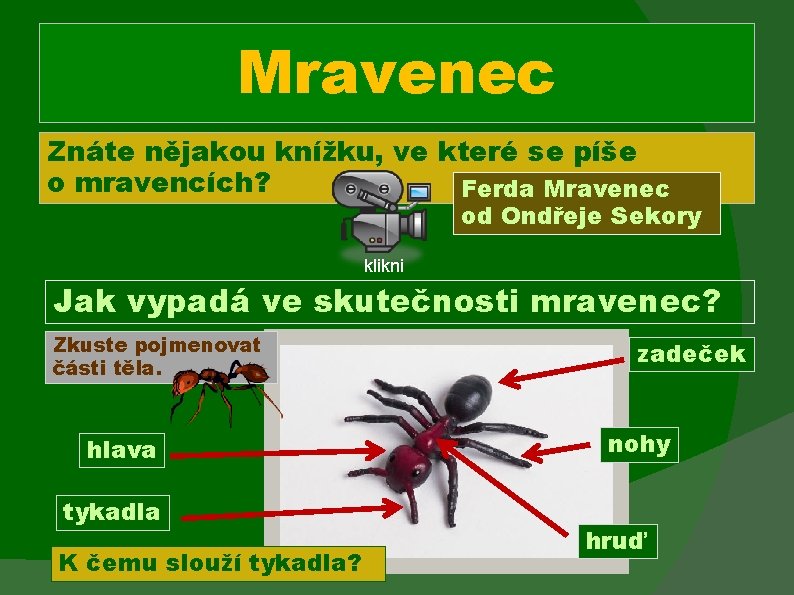 Mravenec

Znáte nějakou knížku, ve které se píše o mravencích?

Ferda Mravenec od Ondřeje Sekory

klikni

Jak vypadá ve skutečnosti mravenec?

Zkuste pojmenovat části těla.

zadeček

hlava

nohy

tykadla

hruď

K čemu slouží tykadla?